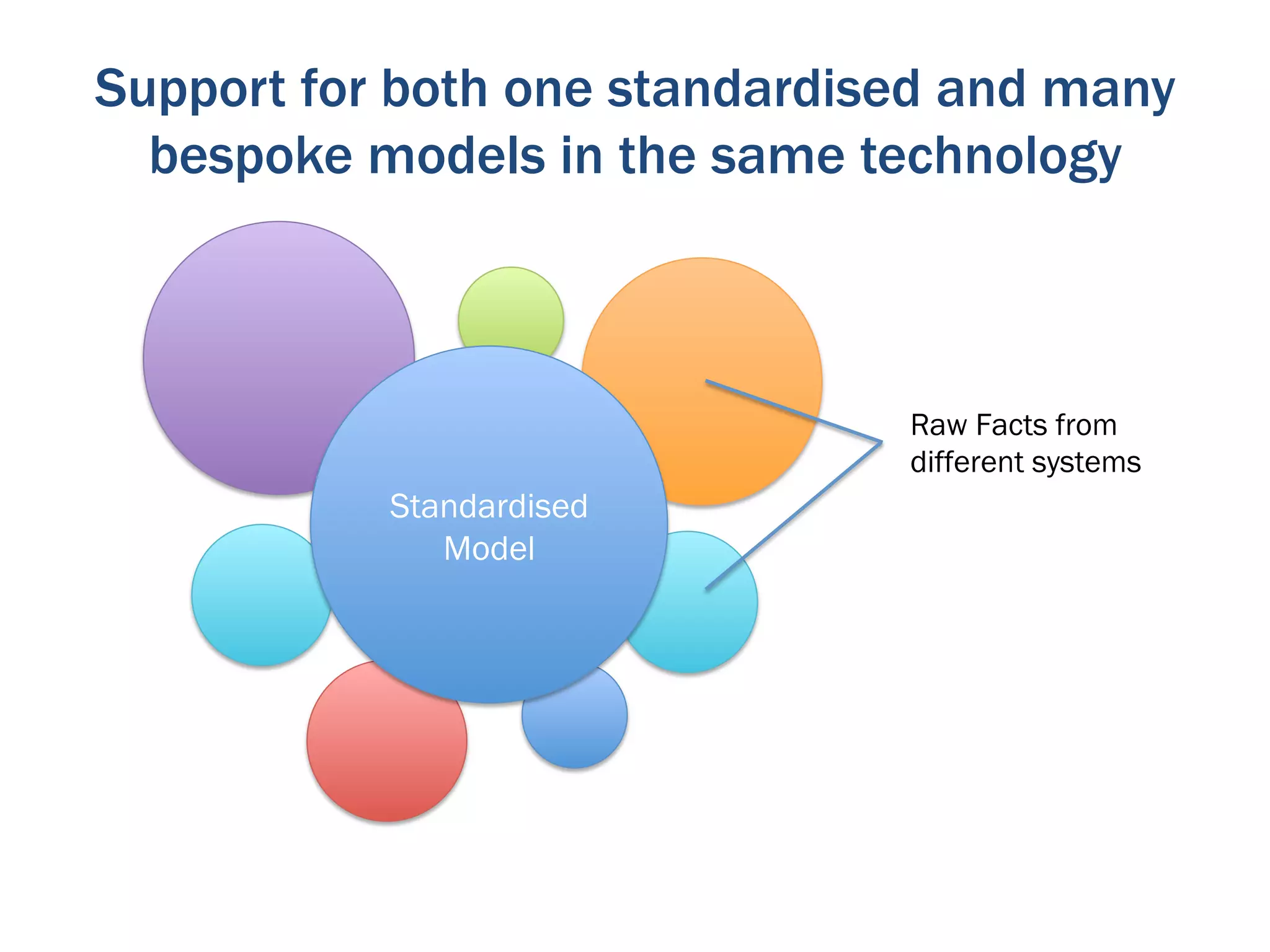 Support for both one standardised and many bespoke models in the same technology

Standardised Model

Raw Facts from different systems